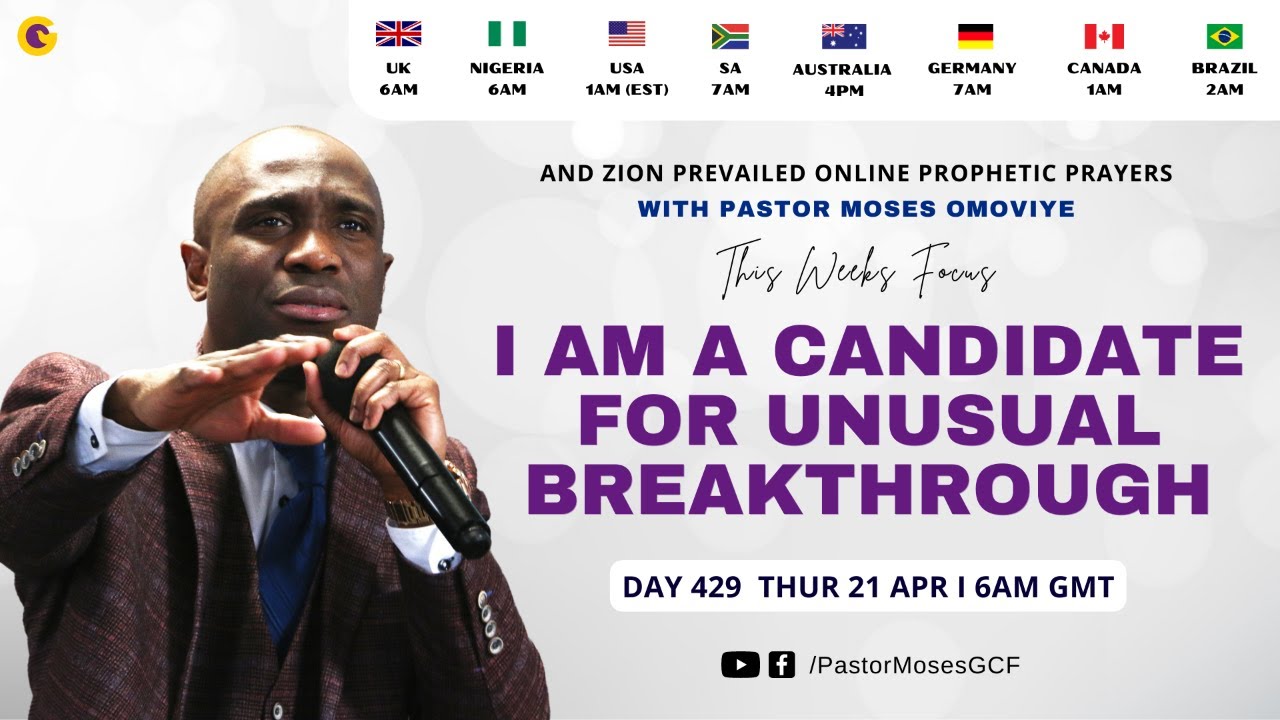 UK
6AM

NIGERIA
6AM

USA
1AM (EST)

SA
7AM

AUSTRALIA
4PM

GERMANY
7AM

CANADA
1AM

BRAZIL
2AM

AND ZION PREVAILED ONLINE PROPHETIC PRAYERS
WITH PASTOR MOSES OMOVIYE

This Weeks Focus

I AM A CANDIDATE FOR UNUSUAL BREAKTHROUGH

DAY 429 THUR 21 APR I 6AM GMT

/PastorMosesGCF